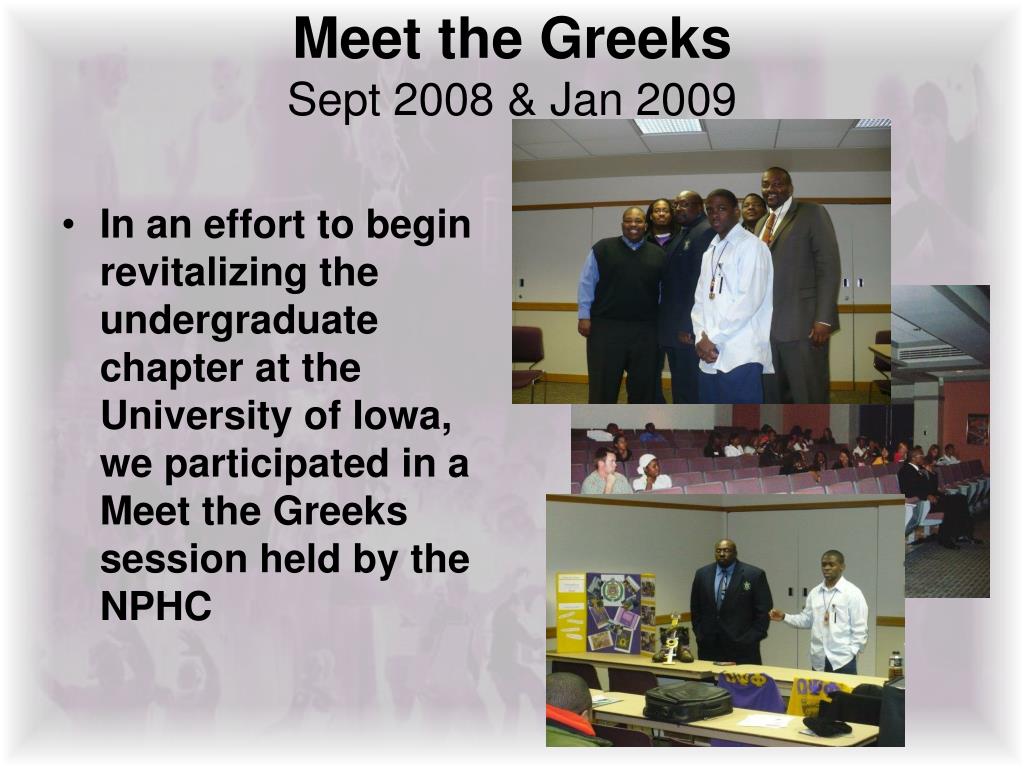 Meet the Greeks
Sept 2008 & Jan 2009

• In an effort to begin revitalizing the undergraduate chapter at the University of Iowa, we participated in a Meet the Greeks session held by the NPHC

ΩΨΦ

ΩΨΦ